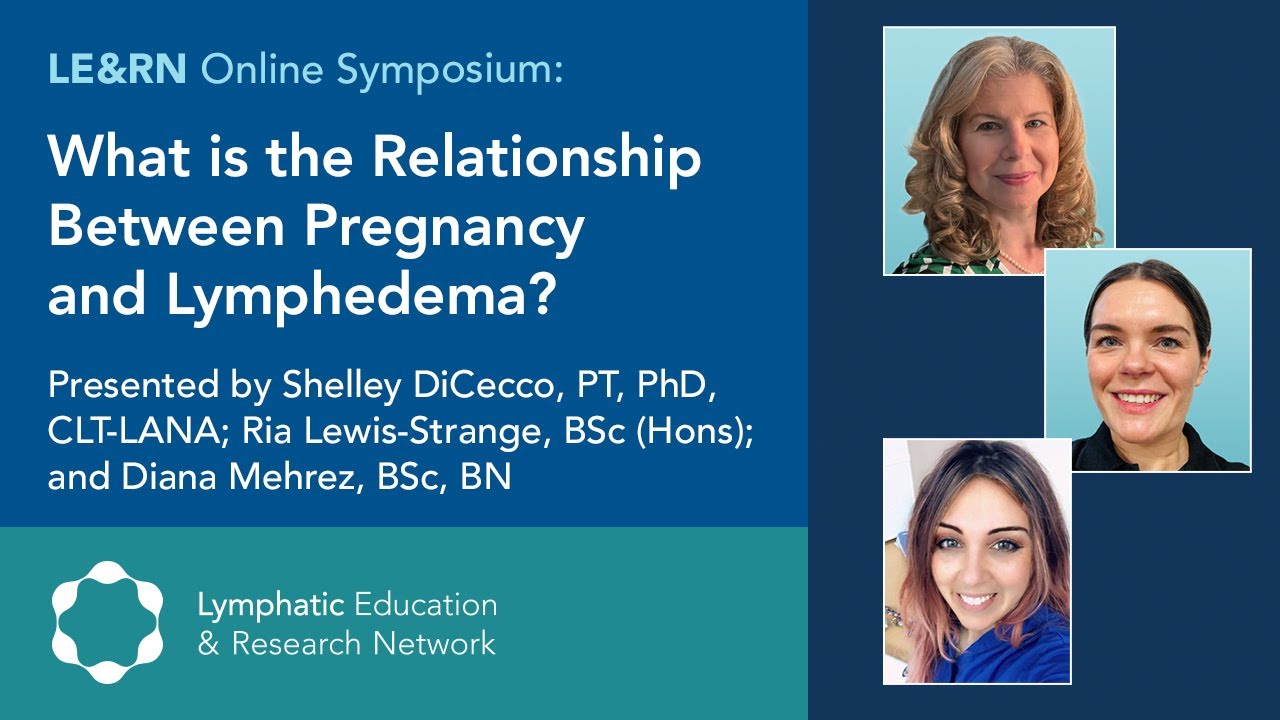 LE&RN Online Symposium:

What is the Relationship Between Pregnancy and Lymphedema?

Presented by Shelley DiCecco, PT, PhD, CLT-LANA; Ria Lewis-Strange, BSc (Hons); and Diana Mehrez, BSc, BN

Lymphatic Education & Research Network